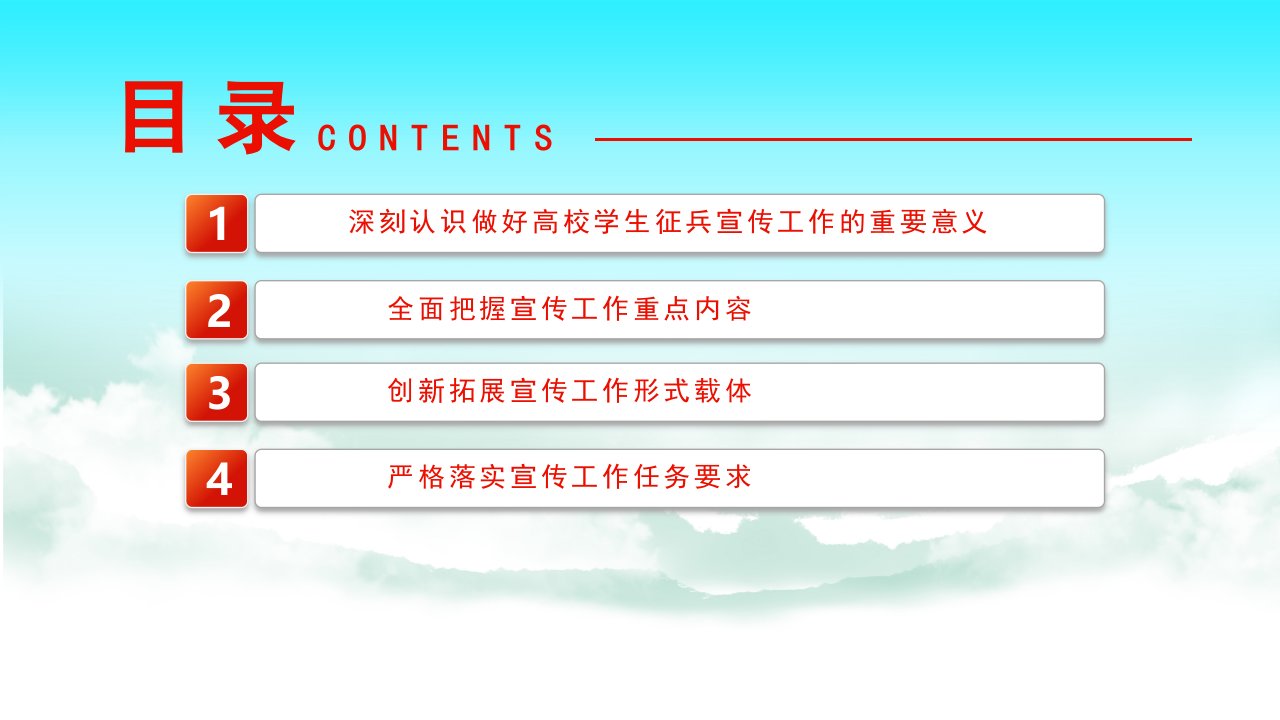 目录 CONTENTS

1 深刻认识做好高校学生征兵宣传工作的重要意义

2 全面把握宣传工作重点内容

3 创新拓展宣传工作形式载体

4 严格落实宣传工作任务要求